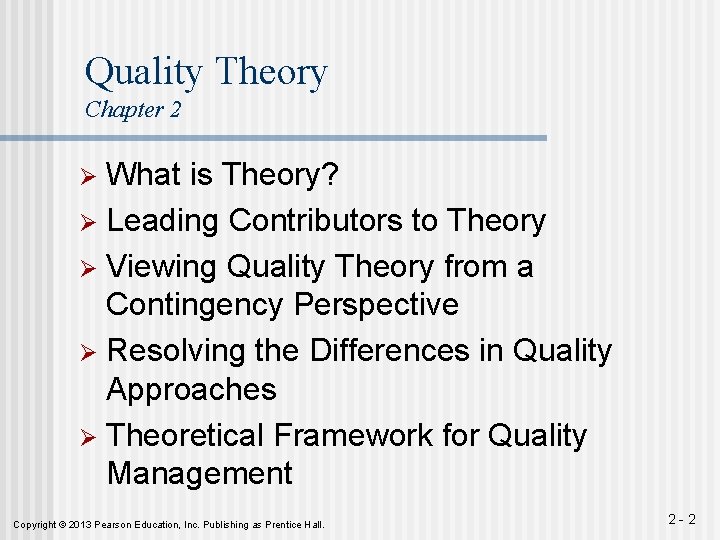 Quality Theory
Chapter 2

➢ What is Theory?
➢ Leading Contributors to Theory
➢ Viewing Quality Theory from a Contingency Perspective
➢ Resolving the Differences in Quality Approaches
➢ Theoretical Framework for Quality Management

Copyright © 2013 Pearson Education, Inc. Publishing as Prentice Hall.

2 - 2